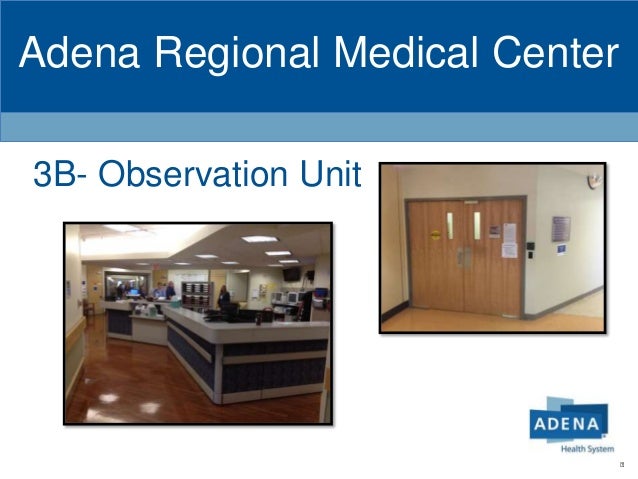 Adena Regional Medical Center

3B- Observation Unit

ADENA
Health System